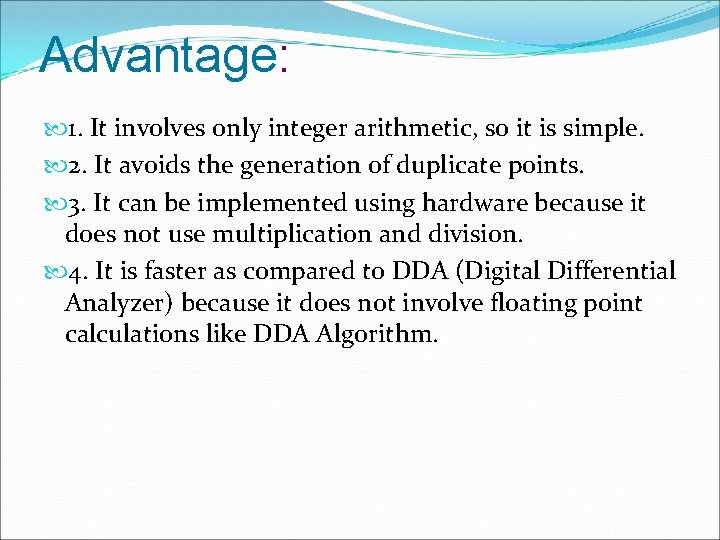 Advantage:

1. It involves only integer arithmetic, so it is simple.

2. It avoids the generation of duplicate points.

3. It can be implemented using hardware because it does not use multiplication and division.

4. It is faster as compared to DDA (Digital Differential Analyzer) because it does not involve floating point calculations like DDA Algorithm.